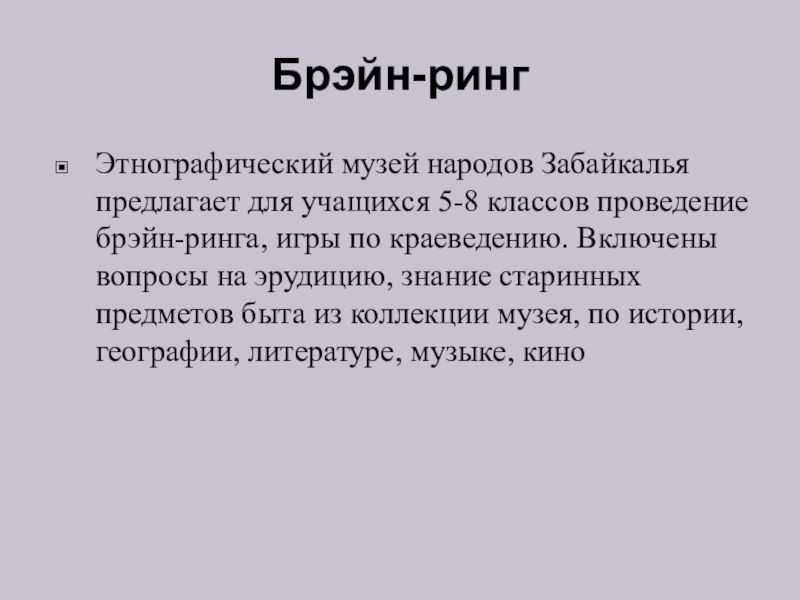 Брэйн-ринг

Этнографический музей народов Забайкалья предлагает для учащихся 5-8 классов проведение брэйн-ринга, игры по краеведению. Включены вопросы на эрудицию, знание старинных предметов быта из коллекции музея, по истории, географии, литературе, музыке, кино